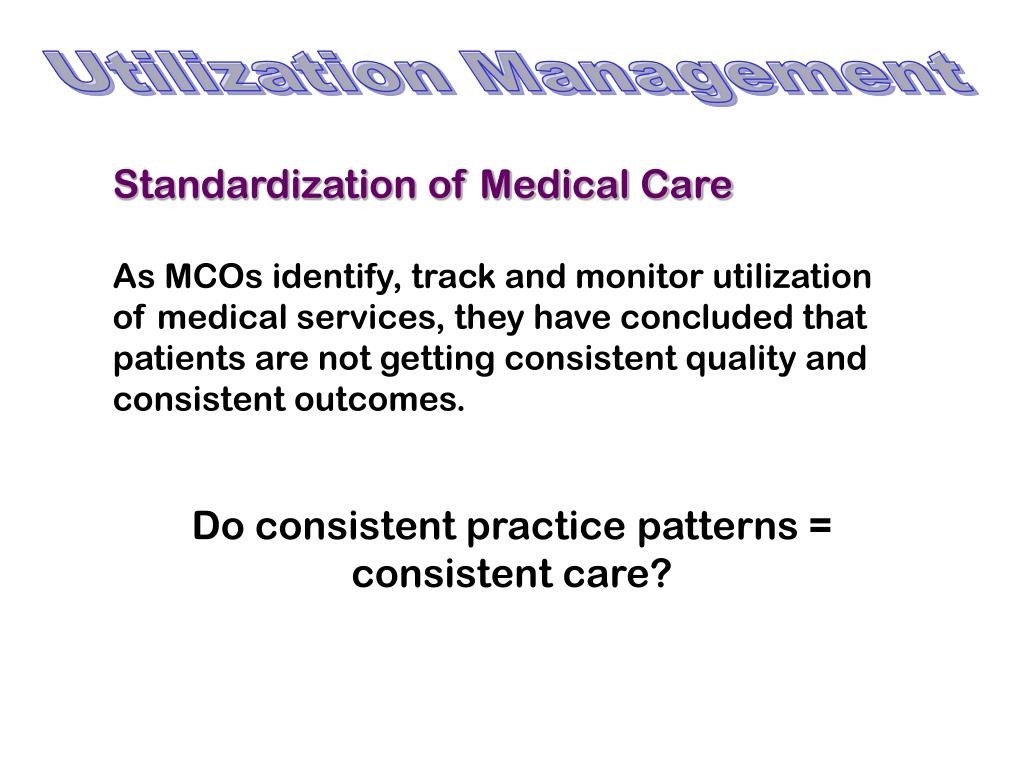 Utilization Management

Standardization of Medical Care

As MCOs identify, track and monitor utilization of medical services, they have concluded that patients are not getting consistent quality and consistent outcomes.

Do consistent practice patterns = consistent care?